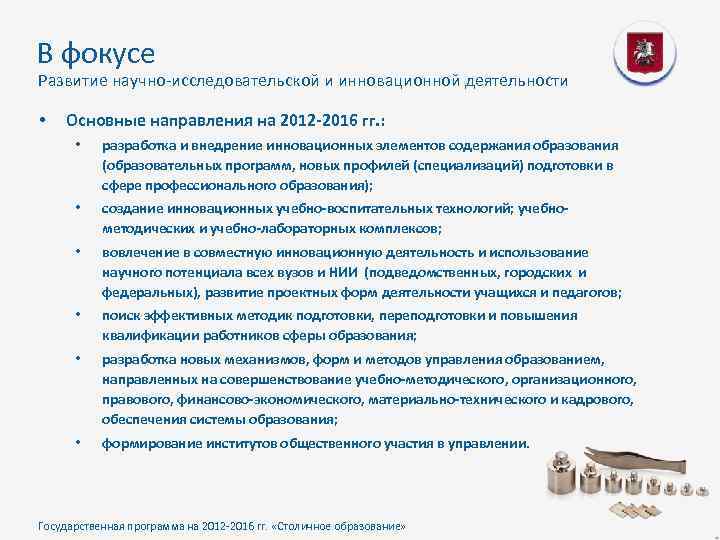 В фокусе
Развитие научно-исследовательской и инновационной деятельности

• Основные направления на 2012-2016 гг.:
  • разработка и внедрение инновационных элементов содержания образования (образовательных программ, новых профилей (специализаций) подготовки в сфере профессионального образования);
  • создание инновационных учебно-воспитательных технологий; учебно-методических и учебно-лабораторных комплексов;
  • вовлечение в совместную инновационную деятельность и использование научного потенциала всех вузов и НИИ (подведомственных, городских и федеральных), развитие проектных форм деятельности учащихся и педагогов;
  • поиск эффективных методик подготовки, переподготовки и повышения квалификации работников сферы образования;
  • разработка новых механизмов, форм и методов управления образованием, направленных на совершенствование учебно-методического, организационного, правового, финансово-экономического, материально-технического и кадрового, обеспечения системы образования;
  • формирование институтов общественного участия в управлении.

Государственная программа на 2012-2016 гг. «Столичное образование»